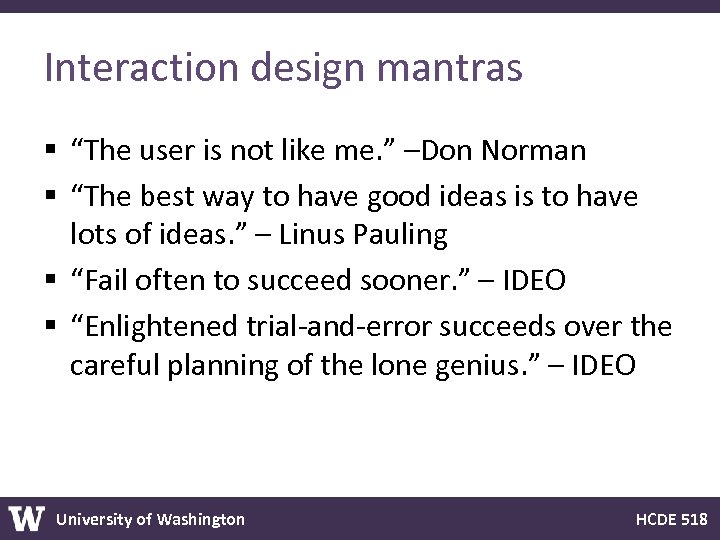 Interaction design mantras

▪ “The user is not like me.” –Don Norman
▪ “The best way to have good ideas is to have lots of ideas.” – Linus Pauling
▪ “Fail often to succeed sooner.” – IDEO
▪ “Enlightened trial-and-error succeeds over the careful planning of the lone genius.” – IDEO

W University of Washington

HCDE 518